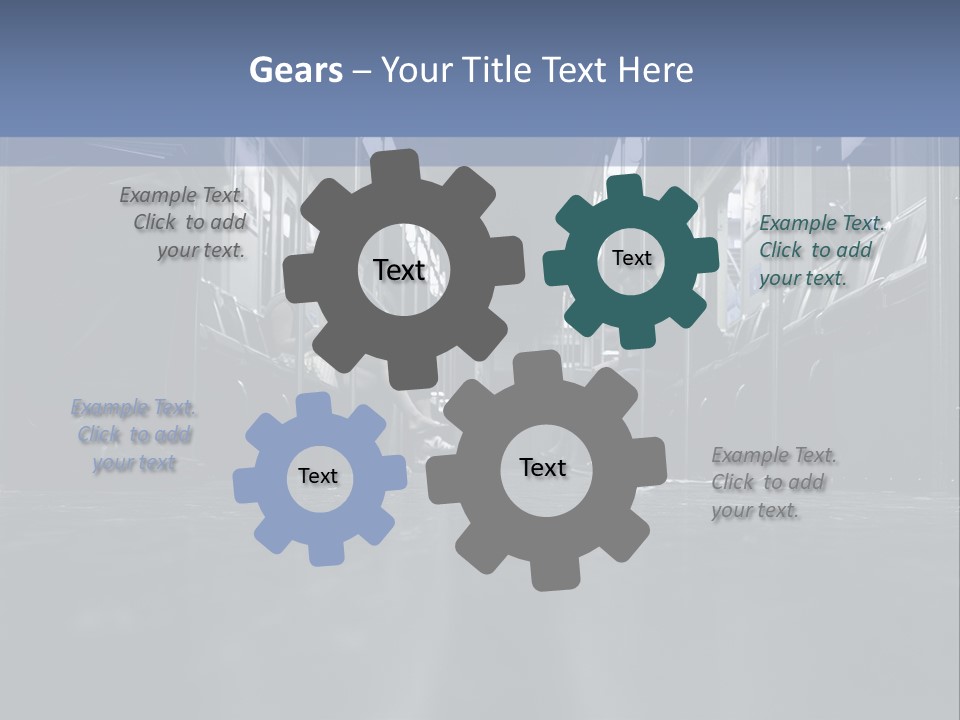 Gears – Your Title Text Here

Example Text. Click to add your text.

Text

Text

Example Text. Click to add your text.

Example Text. Click to add your text

Text

Text

Example Text. Click to add your text.